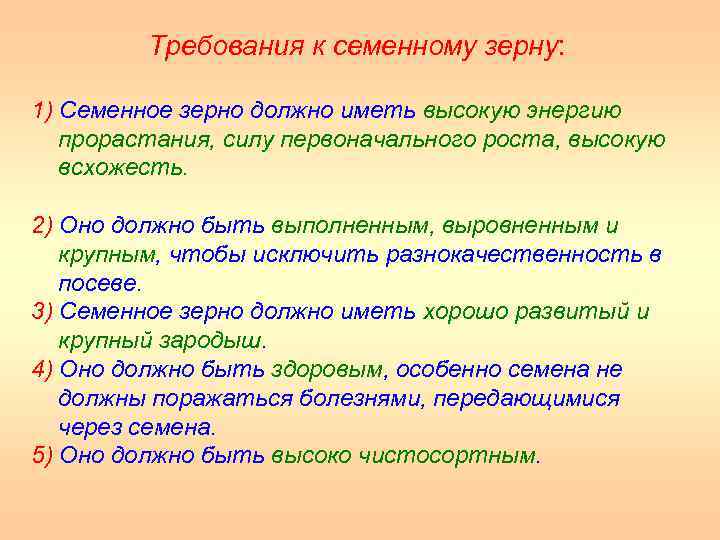 Требования к семенному зерну:

1) Семенное зерно должно иметь высокую энергию прорастания, силу первоначального роста, высокую всхожесть.

2) Оно должно быть выполненным, выровненным и крупным, чтобы исключить разнокачественность в посеве.
3) Семенное зерно должно иметь хорошо развитый и крупный зародыш.
4) Оно должно быть здоровым, особенно семена не должны поражаться болезнями, передающимися через семена.
5) Оно должно быть высоко чистосортным.